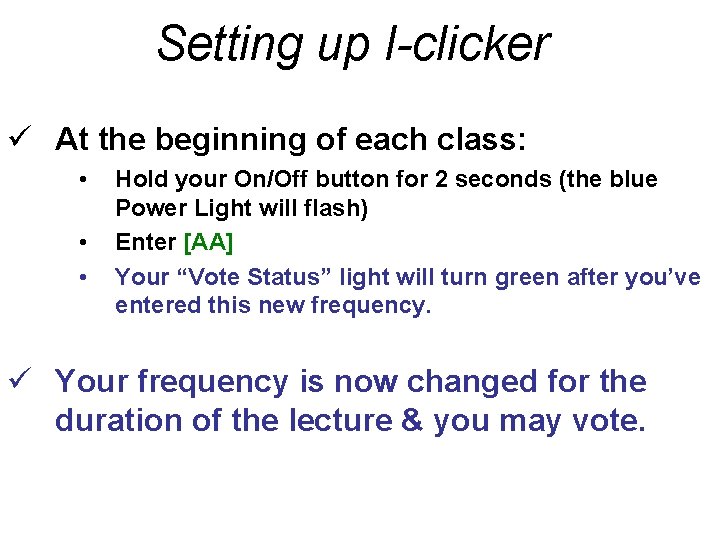 Setting up I-clicker

✓ At the beginning of each class:

• Hold your On/Off button for 2 seconds (the blue Power Light will flash)
• Enter [AA]
• Your “Vote Status” light will turn green after you’ve entered this new frequency.

✓ Your frequency is now changed for the duration of the lecture & you may vote.